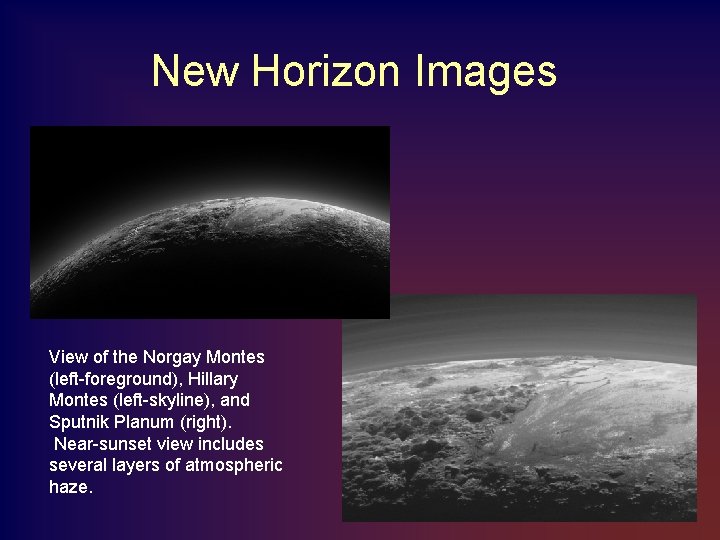 New Horizon Images

View of the Norgay Montes (left-foreground), Hillary Montes (left-skyline), and Sputnik Planum (right).
Near-sunset view includes several layers of atmospheric haze.